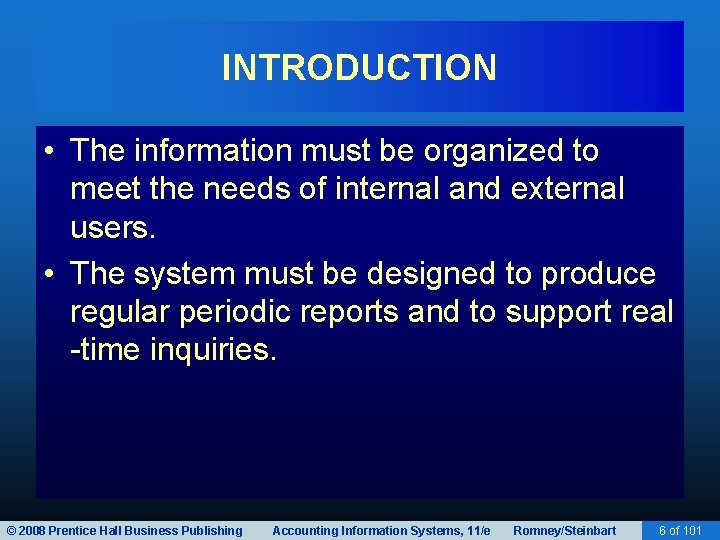 INTRODUCTION

• The information must be organized to meet the needs of internal and external users.

• The system must be designed to produce regular periodic reports and to support real -time inquiries.

© 2008 Prentice Hall Business Publishing Accounting Information Systems, 11/e Romney/Steinbart 6 of 101